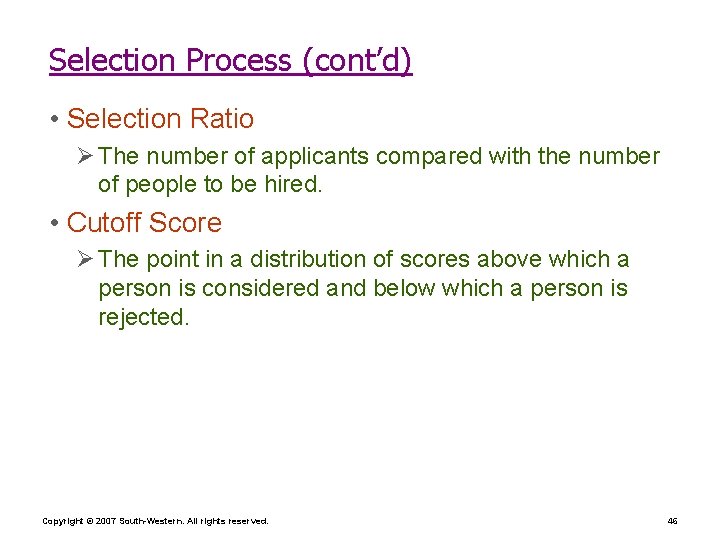 Selection Process (cont'd)

• Selection Ratio

➢ The number of applicants compared with the number of people to be hired.

• Cutoff Score

➢ The point in a distribution of scores above which a person is considered and below which a person is rejected.

Copyright © 2007 South-Western. All rights reserved.

46